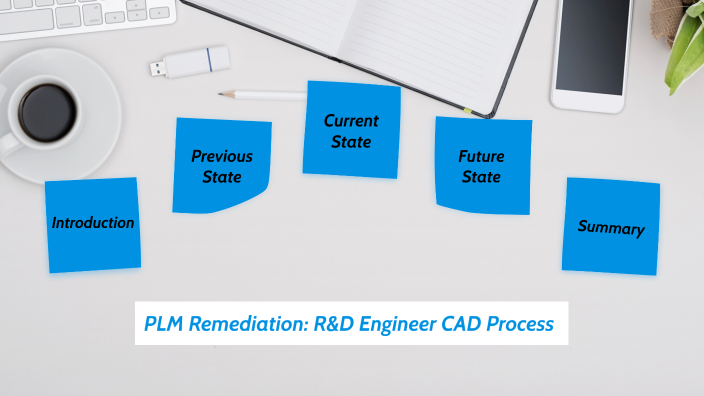 Introduction

Previous State

Current State

Future State

Summary

PLM Remediation: R&D Engineer CAD Process